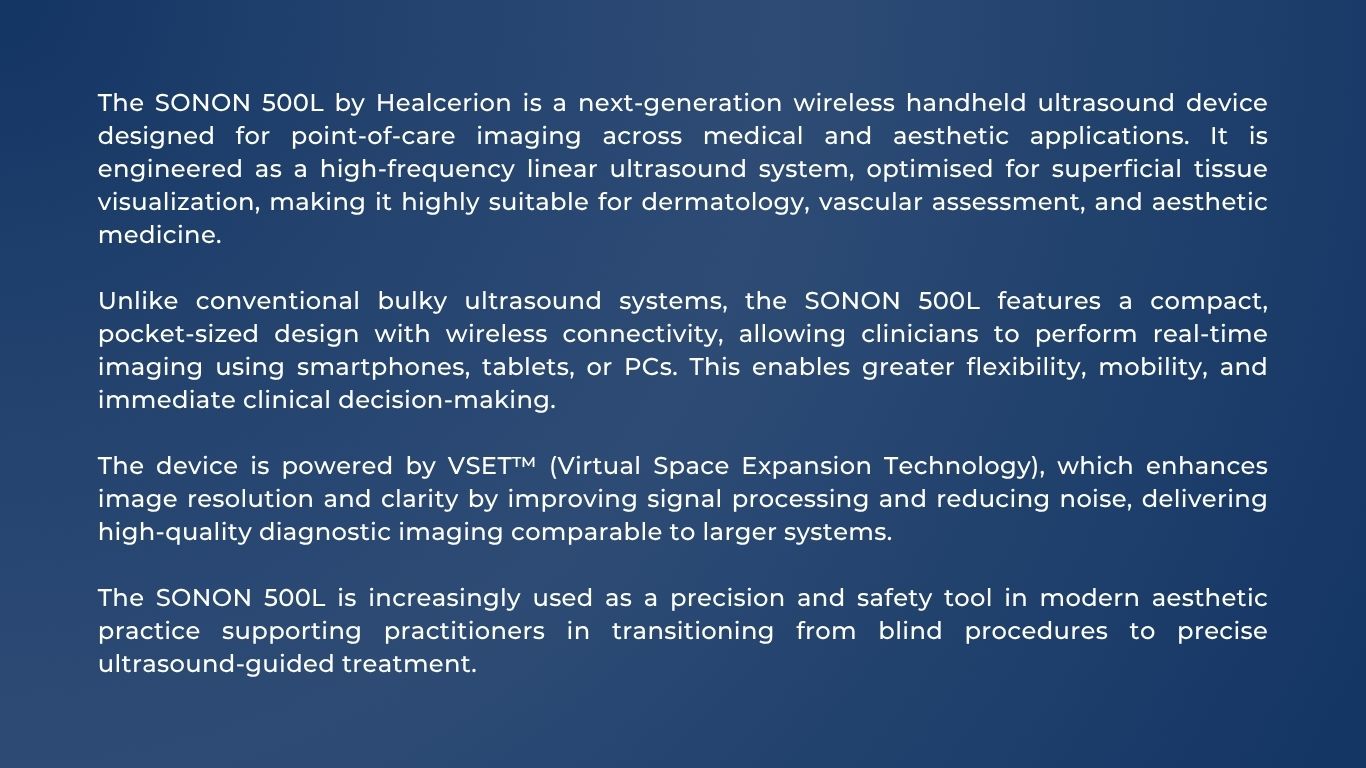 The SONON 500L by Healcerion is a next-generation wireless handheld ultrasound device designed for point-of-care imaging across medical and aesthetic applications. It is engineered as a high-frequency linear ultrasound system, optimised for superficial tissue visualization, making it highly suitable for dermatology, vascular assessment, and aesthetic medicine.

Unlike conventional bulky ultrasound systems, the SONON 500L features a compact, pocket-sized design with wireless connectivity, allowing clinicians to perform real-time imaging using smartphones, tablets, or PCs. This enables greater flexibility, mobility, and immediate clinical decision-making.

The device is powered by VSET™ (Virtual Space Expansion Technology), which enhances image resolution and clarity by improving signal processing and reducing noise, delivering high-quality diagnostic imaging comparable to larger systems.

The SONON 500L is increasingly used as a precision and safety tool in modern aesthetic practice supporting practitioners in transitioning from blind procedures to precise ultrasound-guided treatment.